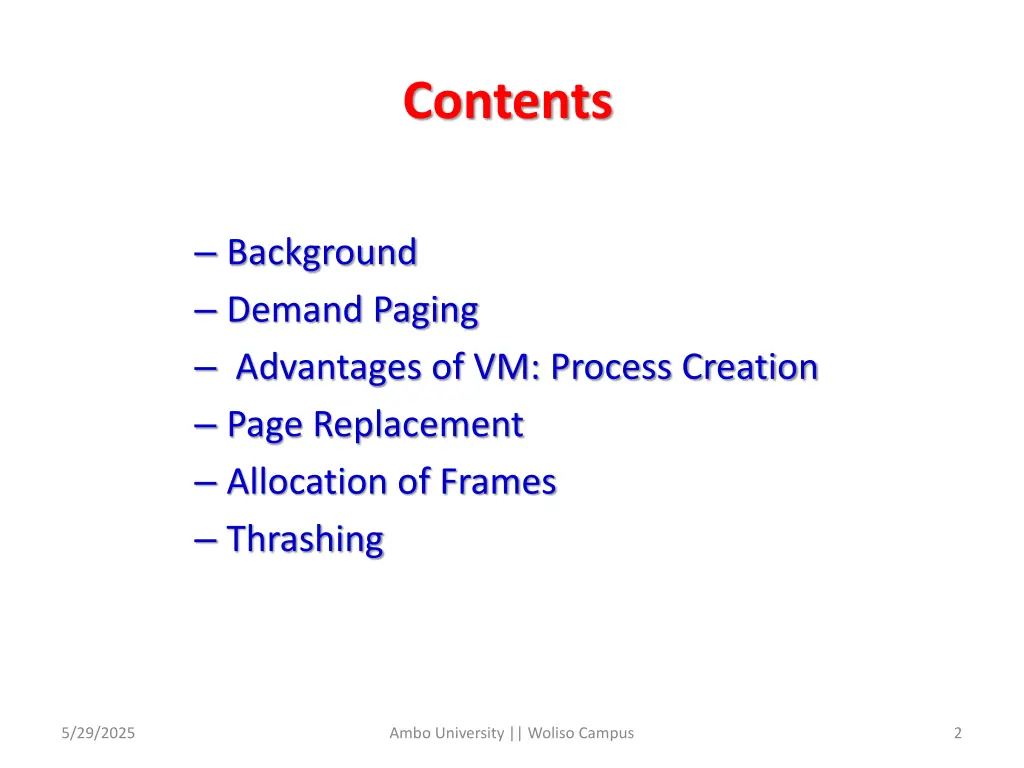 Contents

– Background
– Demand Paging
– Advantages of VM: Process Creation
– Page Replacement
– Allocation of Frames
– Thrashing

5/29/2025

Ambo University || Woliso Campus

2